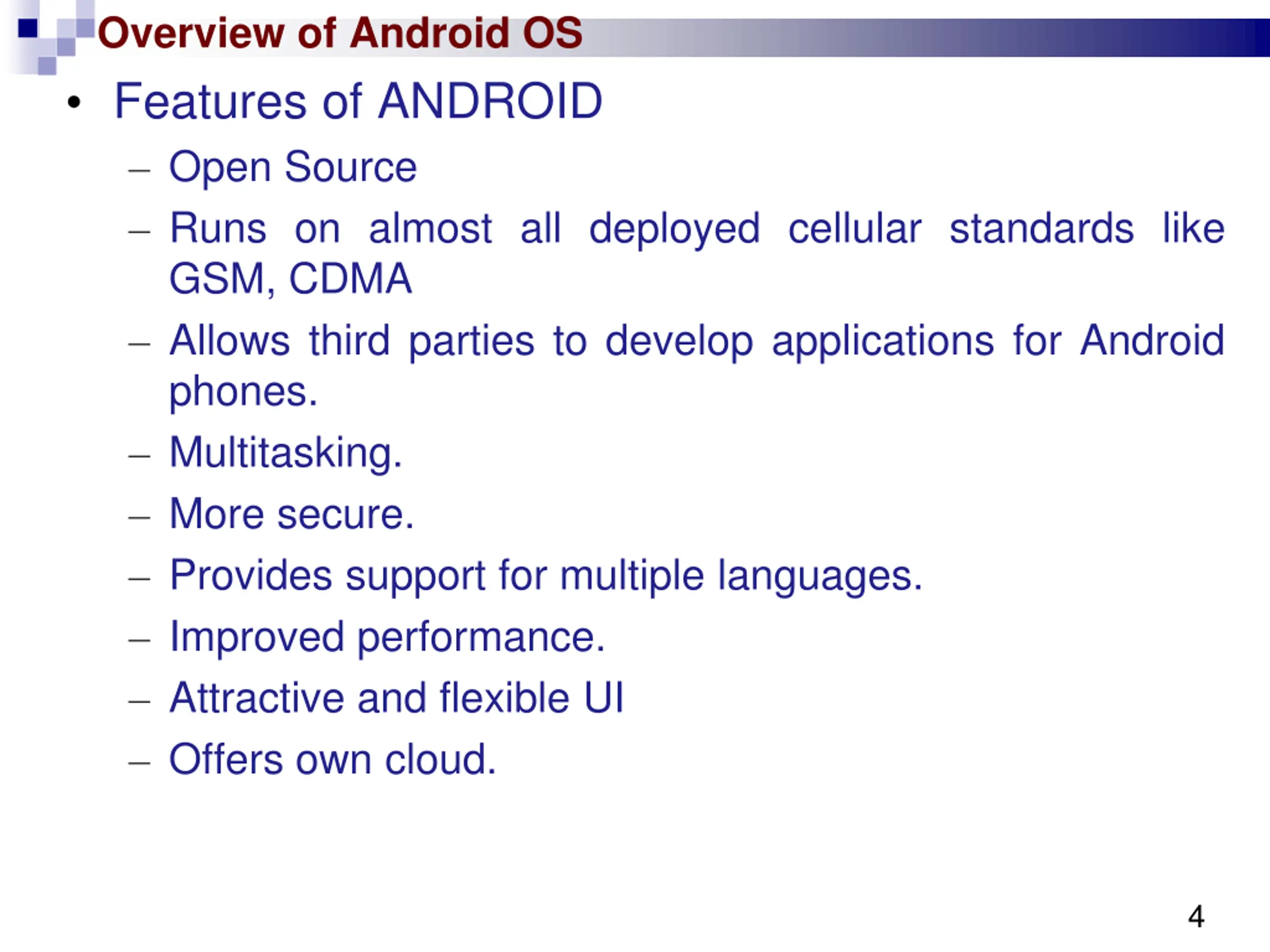 Overview of Android OS

• Features of ANDROID
– Open Source
– Runs on almost all deployed cellular standards like GSM, CDMA
– Allows third parties to develop applications for Android phones.
– Multitasking.
– More secure.
– Provides support for multiple languages.
– Improved performance.
– Attractive and flexible UI
– Offers own cloud.

4